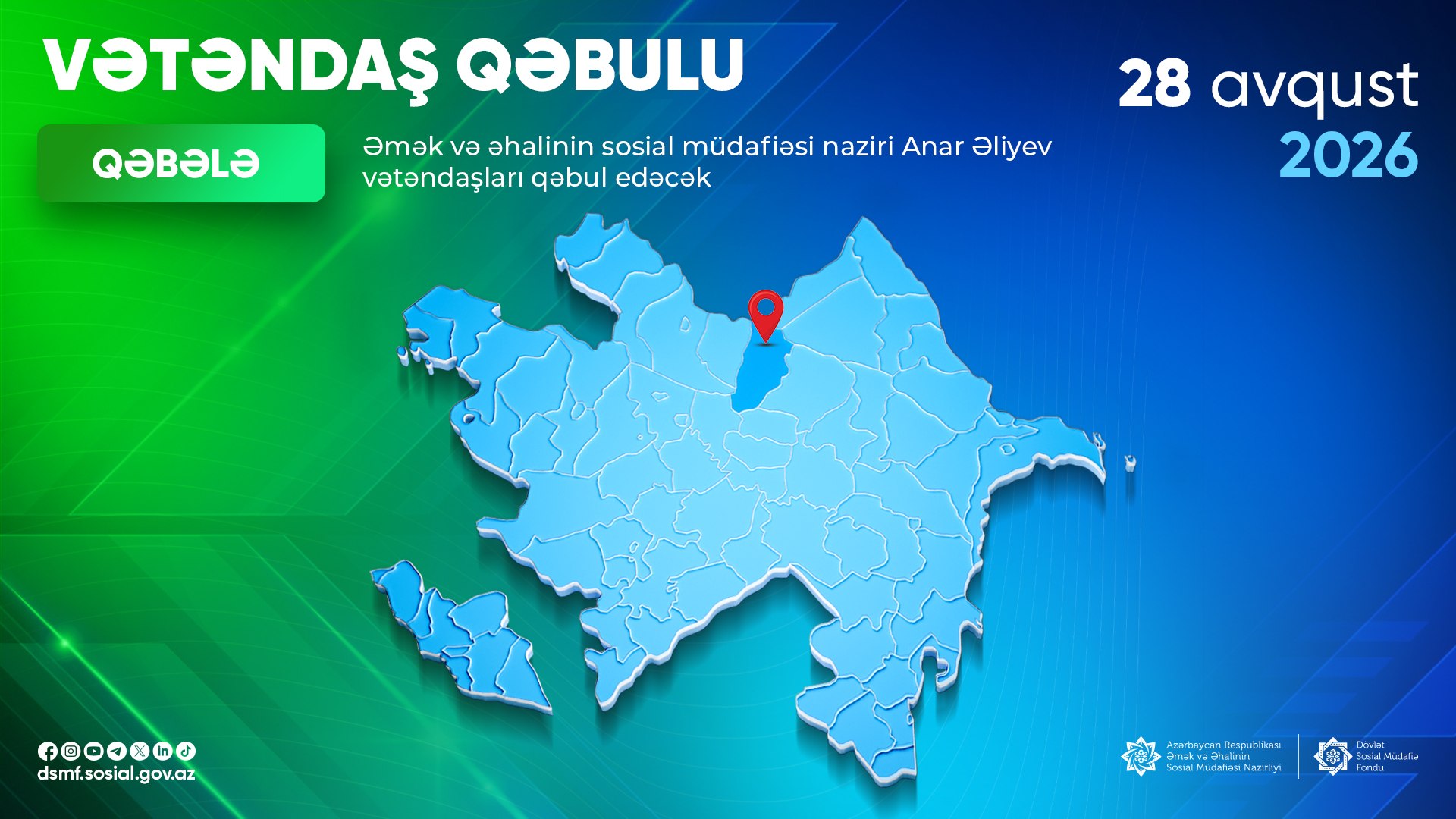 VƏTƏNDAŞ QƏBULU

28 avqust
2026

QƏBƏLƏ

Əmək və əhalinin sosial müdafiəsi naziri Anar Əliyev vətəndaşları qəbul edəcək

dsmf.sosial.gov.az

Azərbaycan Respublikası
Əmək və Əhalinin
Sosial Müdafiəsi Nazirliyi

Dövlət
Sosial Müdafiə
Fondu